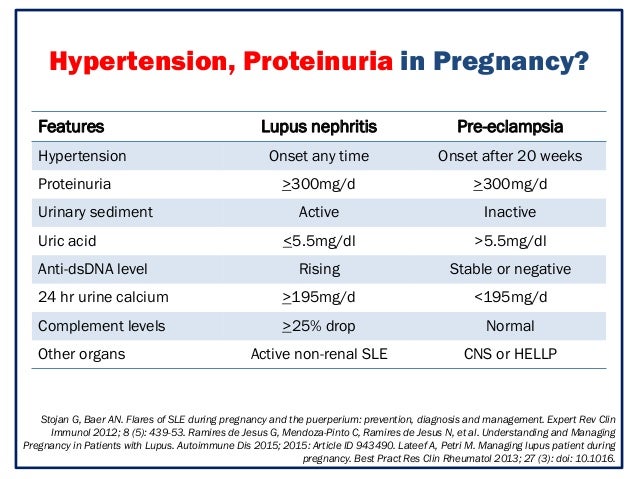 Hypertension, Proteinuria in Pregnancy?

| Features | Lupus nephritis | Pre-eclampsia |
|---|---|---|
| Hypertension | Onset any time | Onset after 20 weeks |
| Proteinuria | $\geq$300mg/d | $\geq$300mg/d |
| Urinary sediment | Active | Inactive |
| Uric acid | $\leq$5.5mg/dl | >5.5mg/dl |
| Anti-dsDNA level | Rising | Stable or negative |
| 24 hr urine calcium | $\geq$195mg/d | <195mg/d |
| Complement levels | $\geq$25% drop | Normal |
| Other organs | Active non-renal SLE | CNS or HELLP |

Stojan G, Baer AN. Flares of SLE during pregnancy and the puerperium: prevention, diagnosis and management. Expert Rev Clin Immunol 2012; 8 (5): 439-53. Ramires de Jesus G, Mendoza-Pinto C, Ramires de Jesus N, et al. Understanding and Managing Pregnancy in Patients with Lupus. Autoimmune Dis 2015; 2015: Article ID 943490. Lateef A, Petri M. Managing lupus patient during pregnancy. Best Pract Res Clin Rheumatol 2013; 27 (3): doi: 10.1016.